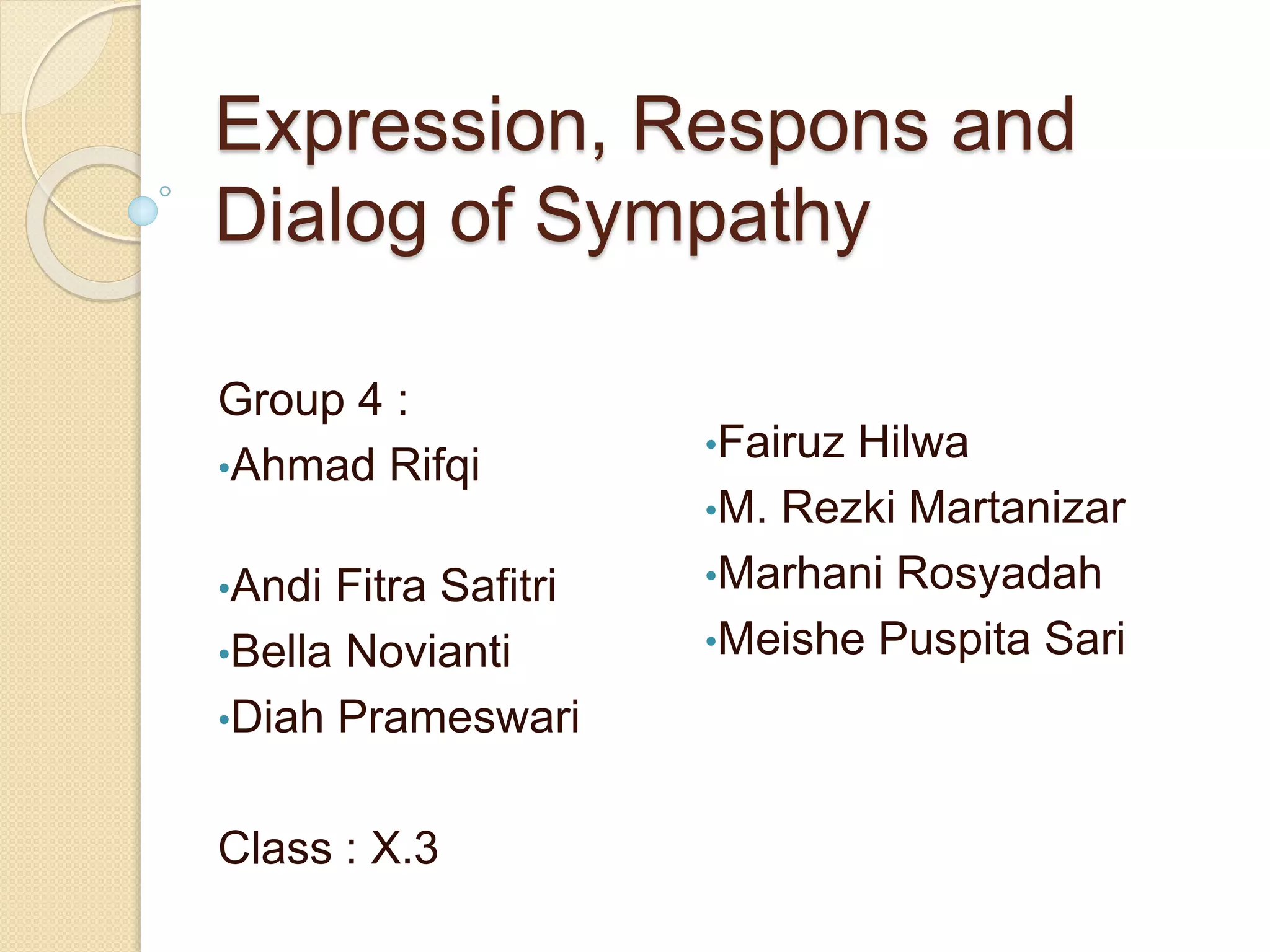 Expression, Respons and Dialog of Sympathy

Group 4 :
•Ahmad Rifqi

•Andi Fitra Safitri
•Bella Novianti
•Diah Prameswari

Class : X.3

•Fairuz Hilwa
•M. Rezki Martanizar
•Marhani Rosyadah
•Meishe Puspita Sari